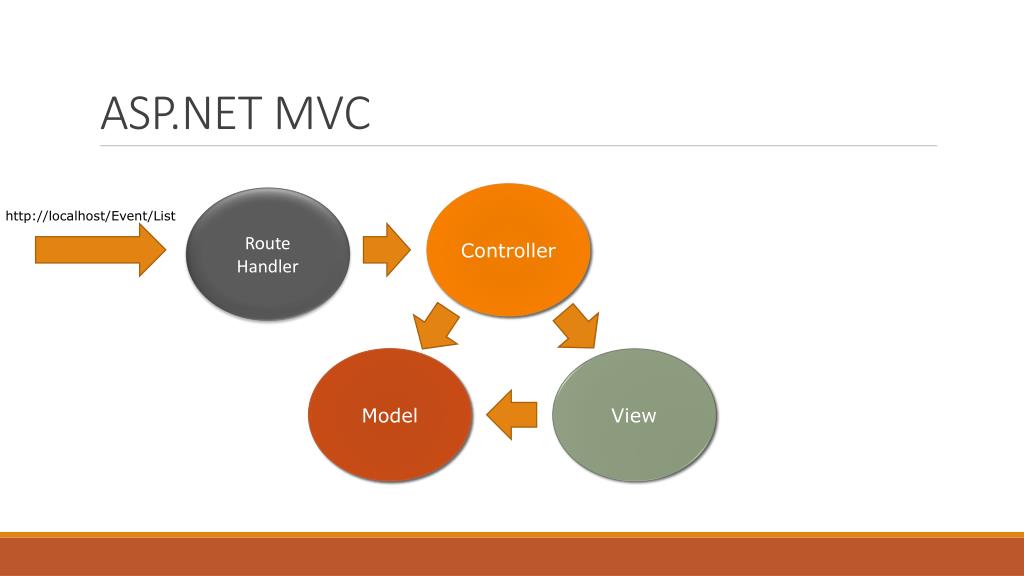 ASP.NET MVC

http://localhost/Event/List

Route Handler

Controller

Model

View